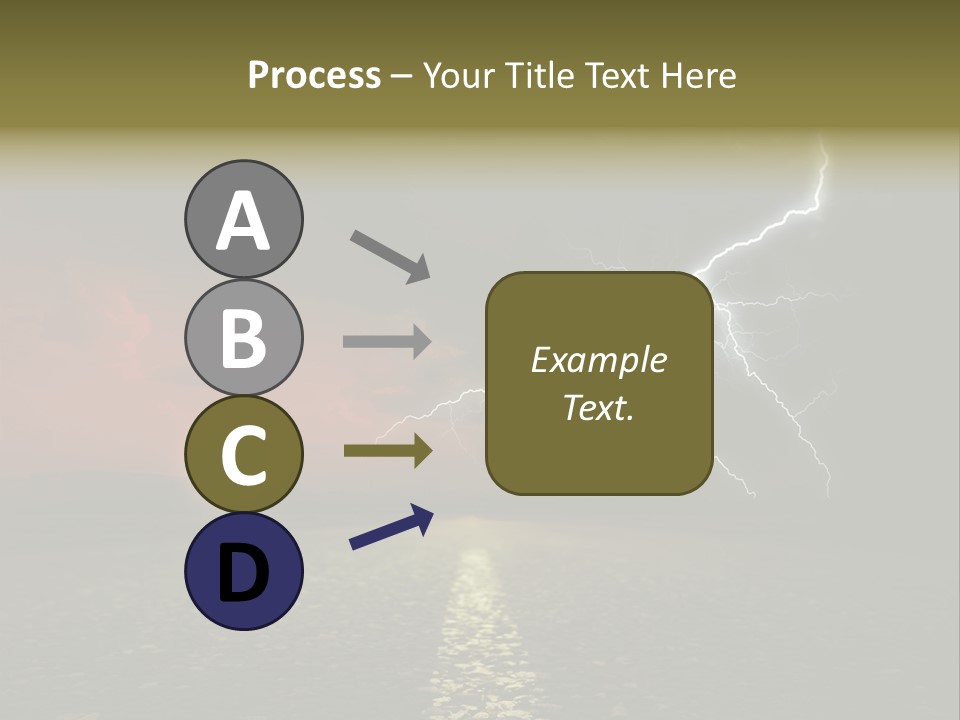 Process – Your Title Text Here

A

B

C

D

Example Text.